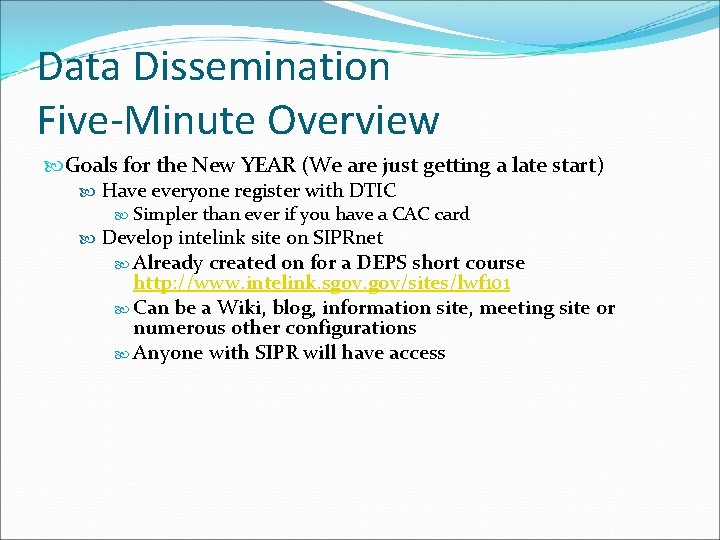 Data Dissemination
Five-Minute Overview

Goals for the New YEAR (We are just getting a late start)

Have everyone register with DTIC

Simpler than ever if you have a CAC card

Develop intelink site on SIPRnet

Already created on for a DEPS short course http://www.intelink.sgov.gov/sites/lwf101

Can be a Wiki, blog, information site, meeting site or numerous other configurations

Anyone with SIPR will have access